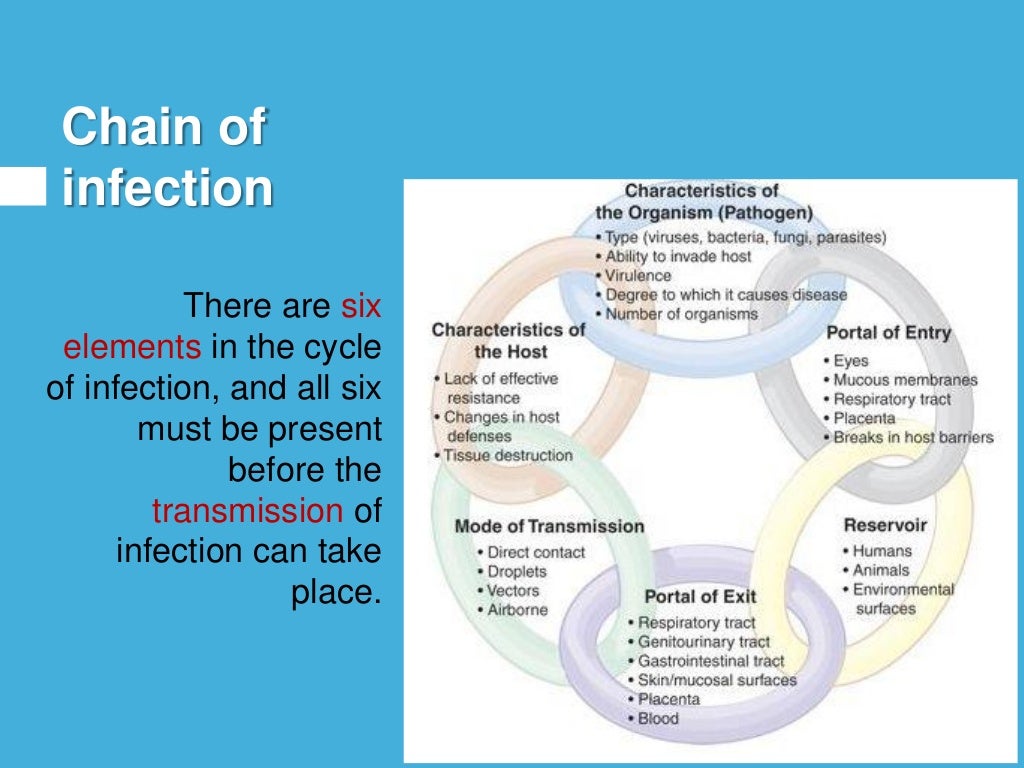 Chain of infection

There are six elements in the cycle of infection, and all six must be present before the transmission of infection can take place.

Characteristics of the Organism (Pathogen)
• Type (viruses, bacteria, fungi, parasites)
• Ability to invade host
• Virulence
• Degree to which it causes disease
• Number of organisms

Portal of Entry
• Eyes
• Mucous membranes
• Respiratory tract
• Placenta
• Breaks in host barriers

Reservoir
• Humans
• Animals
• Environmental surfaces

Portal of Exit
• Respiratory tract
• Genitourinary tract
• Gastrointestinal tract
• Skin/mucosal surfaces
• Placenta
• Blood

Mode of Transmission
• Direct contact
• Droplets
• Vectors
• Airborne

Characteristics of the Host
• Lack of effective resistance
• Changes in host defenses
• Tissue destruction